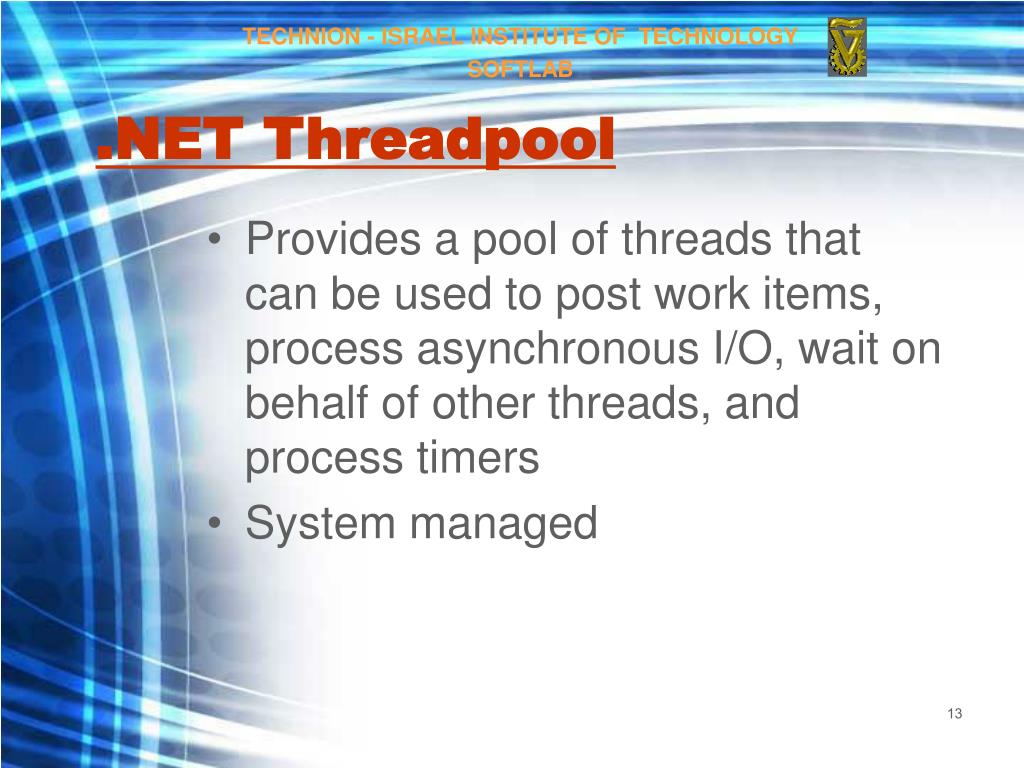 TECHNION - ISRAEL INSTITUTE OF TECHNOLOGY
SOFTLAB

.NET Threadpool

• Provides a pool of threads that can be used to post work items, process asynchronous I/O, wait on behalf of other threads, and process timers
• System managed

13